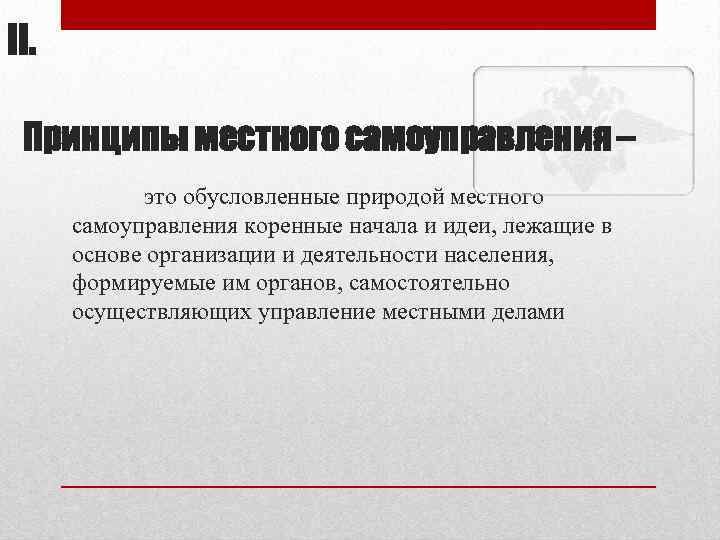 II.

Принципы местного самоуправления –

это обусловленные природой местного самоуправления коренные начала и идеи, лежащие в основе организации и деятельности населения, формируемые им органов, самостоятельно осуществляющих управление местными делами